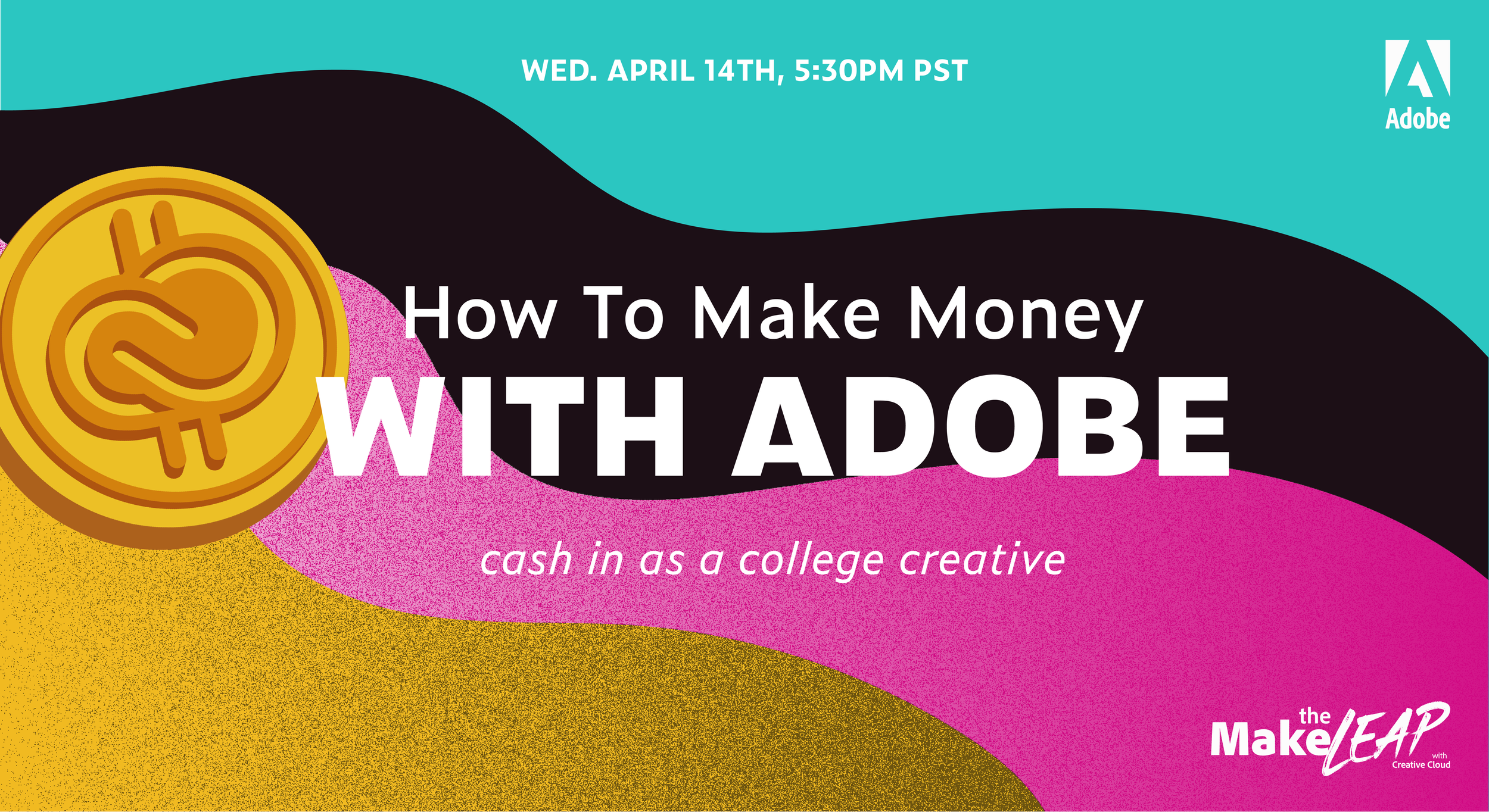 WED. APRIL 14TH, 5:30PM PST

Adobe

How To Make Money
WITH ADOBE

cash in as a college creative

Make the LEAP with Creative Cloud